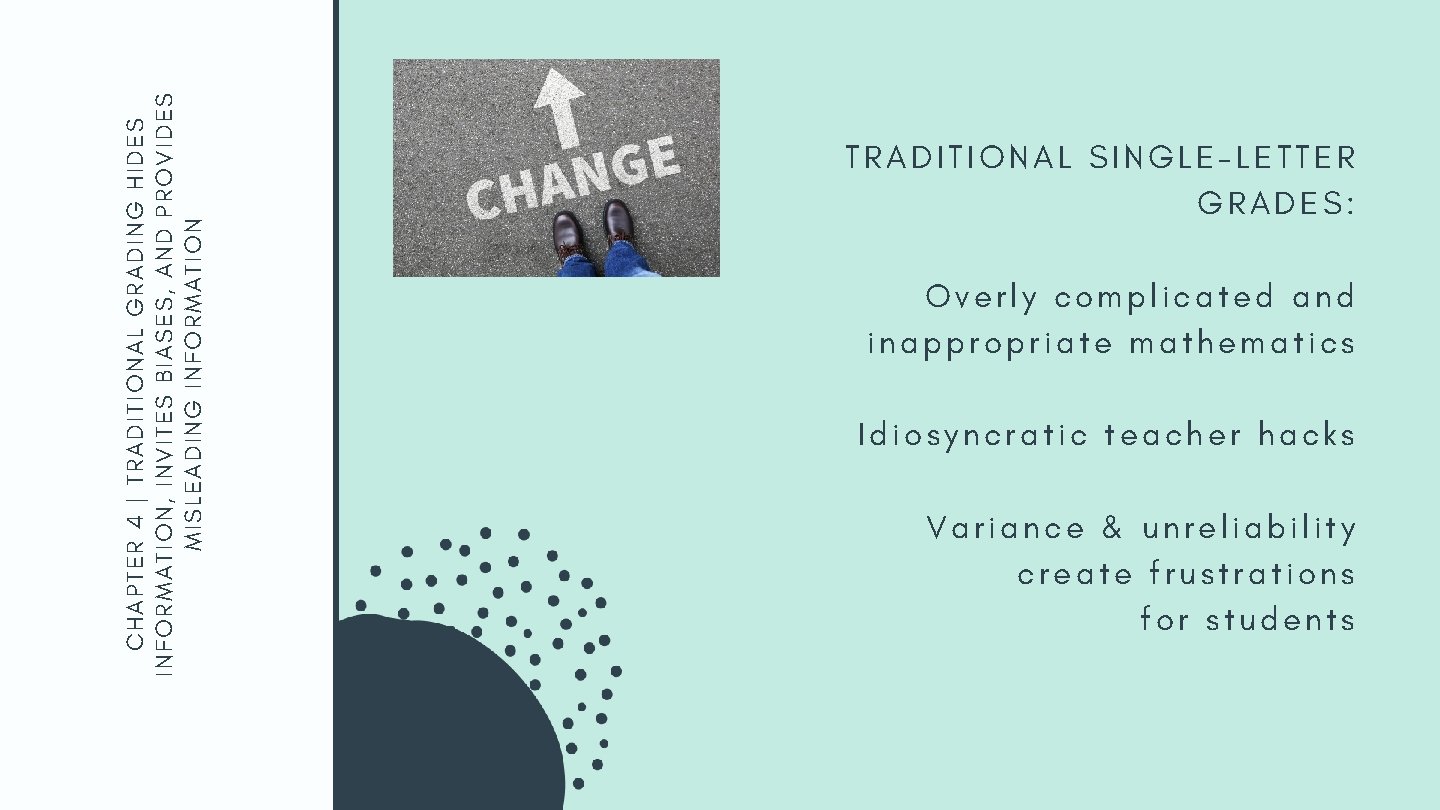 CHAPTER 4 | TRADITIONAL GRADING HIDES INFORMATION, INVITES BIASES, AND PROVIDES MISLEADING INFORMATION

CHANGE

TRADITIONAL SINGLE-LETTER GRADES:

Overly complicated and inappropriate mathematics

Idiosyncratic teacher hacks

Variance & unreliability create frustrations for students